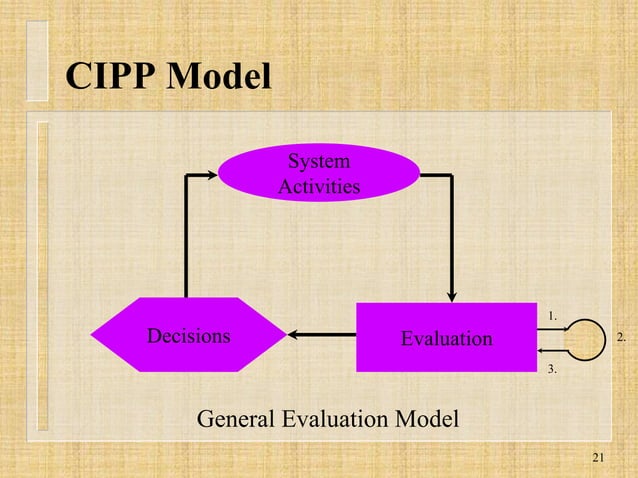 CIPP Model

System Activities

Decisions

Evaluation

1.

2.

3.

General Evaluation Model

21